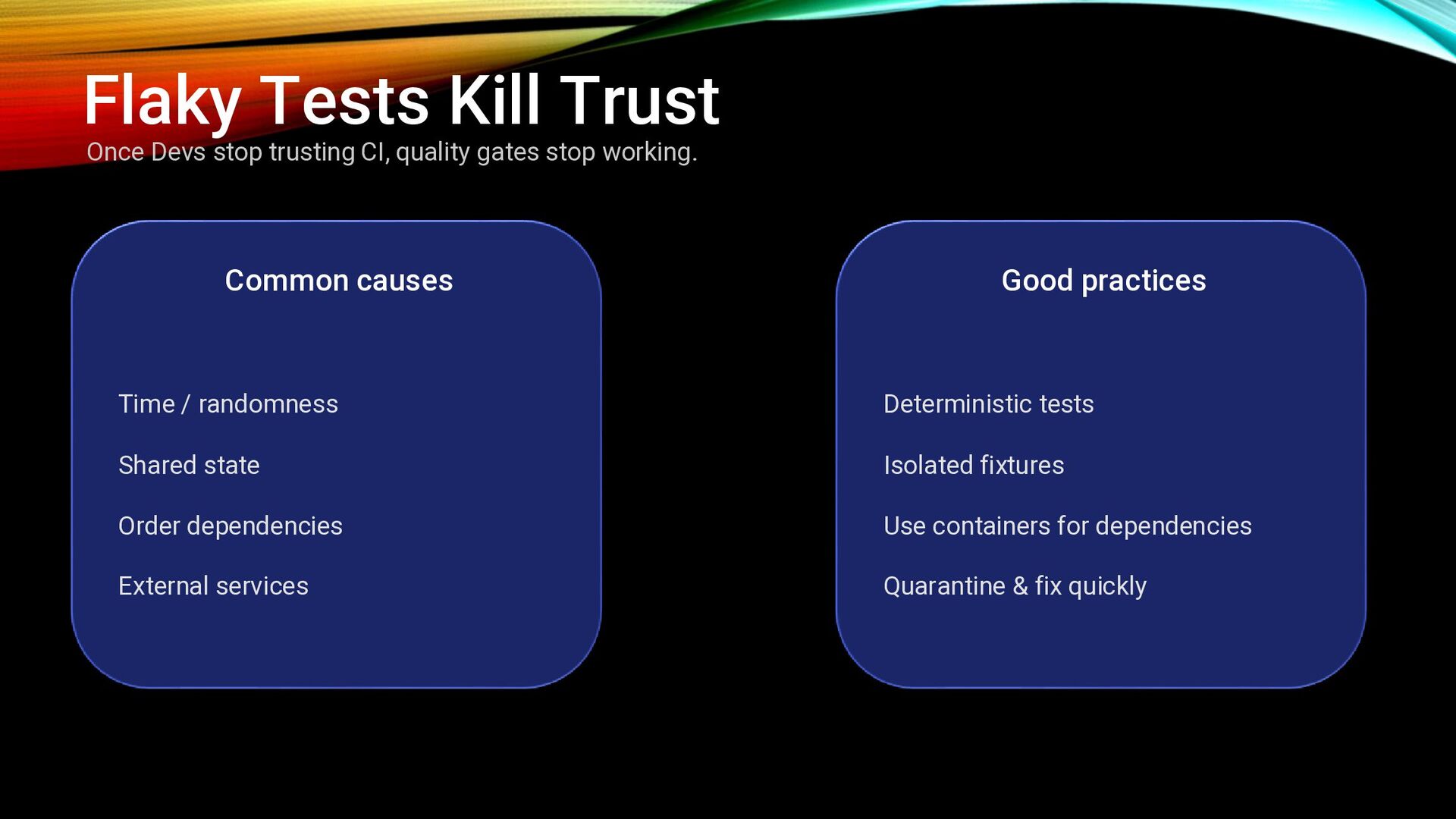 Flaky Tests Kill Trust
Once Devs stop trusting CI, quality gates stop working.

Common causes

Time / randomness

Shared state

Order dependencies

External services

Good practices

Deterministic tests

Isolated fixtures

Use containers for dependencies

Quarantine & fix quickly